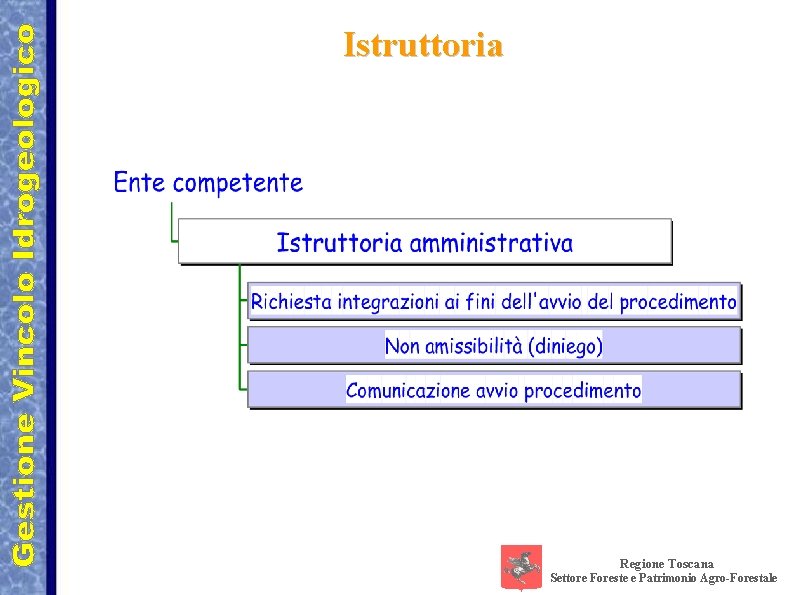 Gestione Vincolo Idrogeologico

Istruttoria

Ente competente

Istruttoria amministrativa

Richiesta integrazioni ai fini dell'avvio del procedimento

Non amissibilità (diniego)

Comunicazione avvio procedimento

Regione Toscana
Settore Foreste e Patrimonio Agro-Forestale